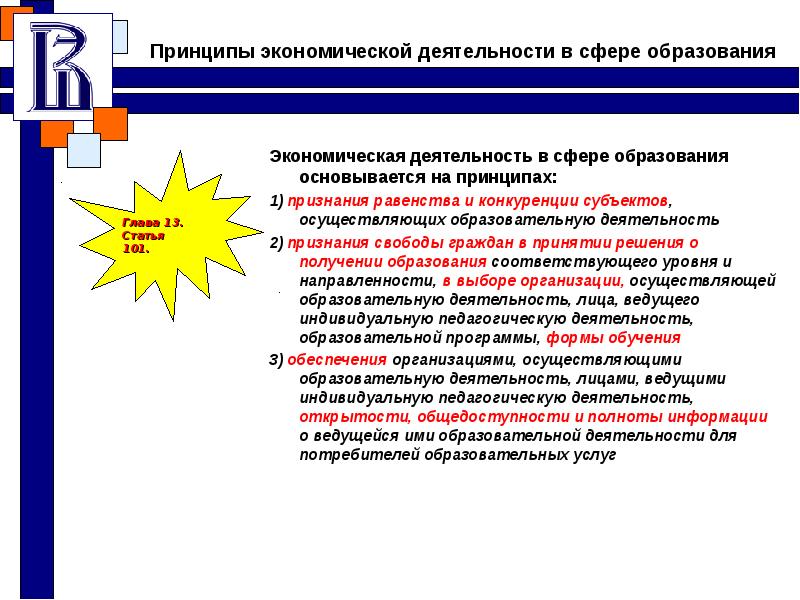 Принципы экономической деятельности в сфере образования

Глава 13. Статья 101.

Экономическая деятельность в сфере образования основывается на принципах:

1) признания равенства и конкуренции субъектов, осуществляющих образовательную деятельность

2) признания свободы граждан в принятии решения о получении образования соответствующего уровня и направленности, в выборе организации, осуществляющей образовательную деятельность, лица, ведущего индивидуальную педагогическую деятельность, образовательной программы, формы обучения

3) обеспечения организациями, осуществляющими образовательную деятельность, лицами, ведущими индивидуальную педагогическую деятельность, открытости, общедоступности и полноты информации о ведущейся ими образовательной деятельности для потребителей образовательных услуг